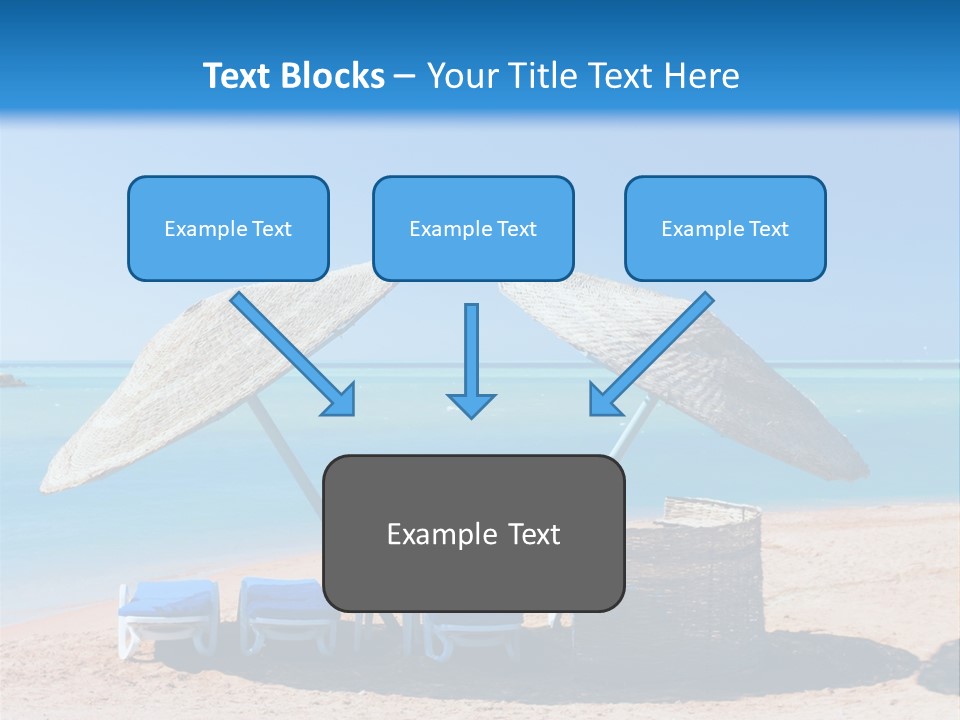 Text Blocks – Your Title Text Here

Example Text

Example Text

Example Text

Example Text